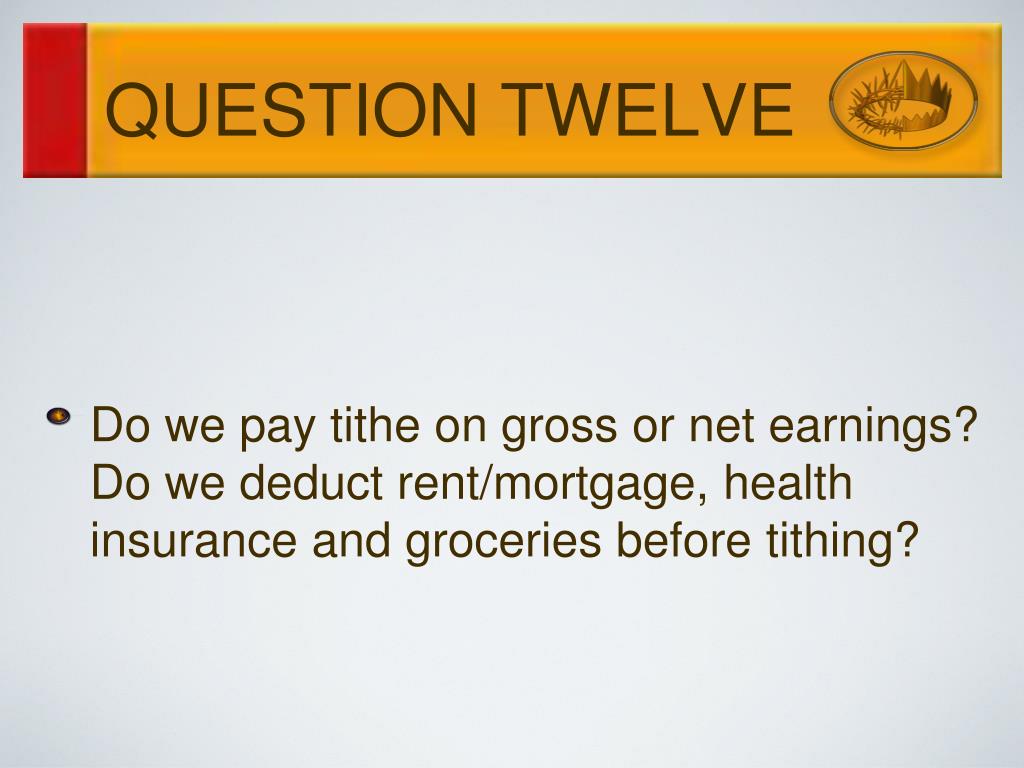 QUESTION TWELVE

Do we pay tithe on gross or net earnings? Do we deduct rent/mortgage, health insurance and groceries before tithing?